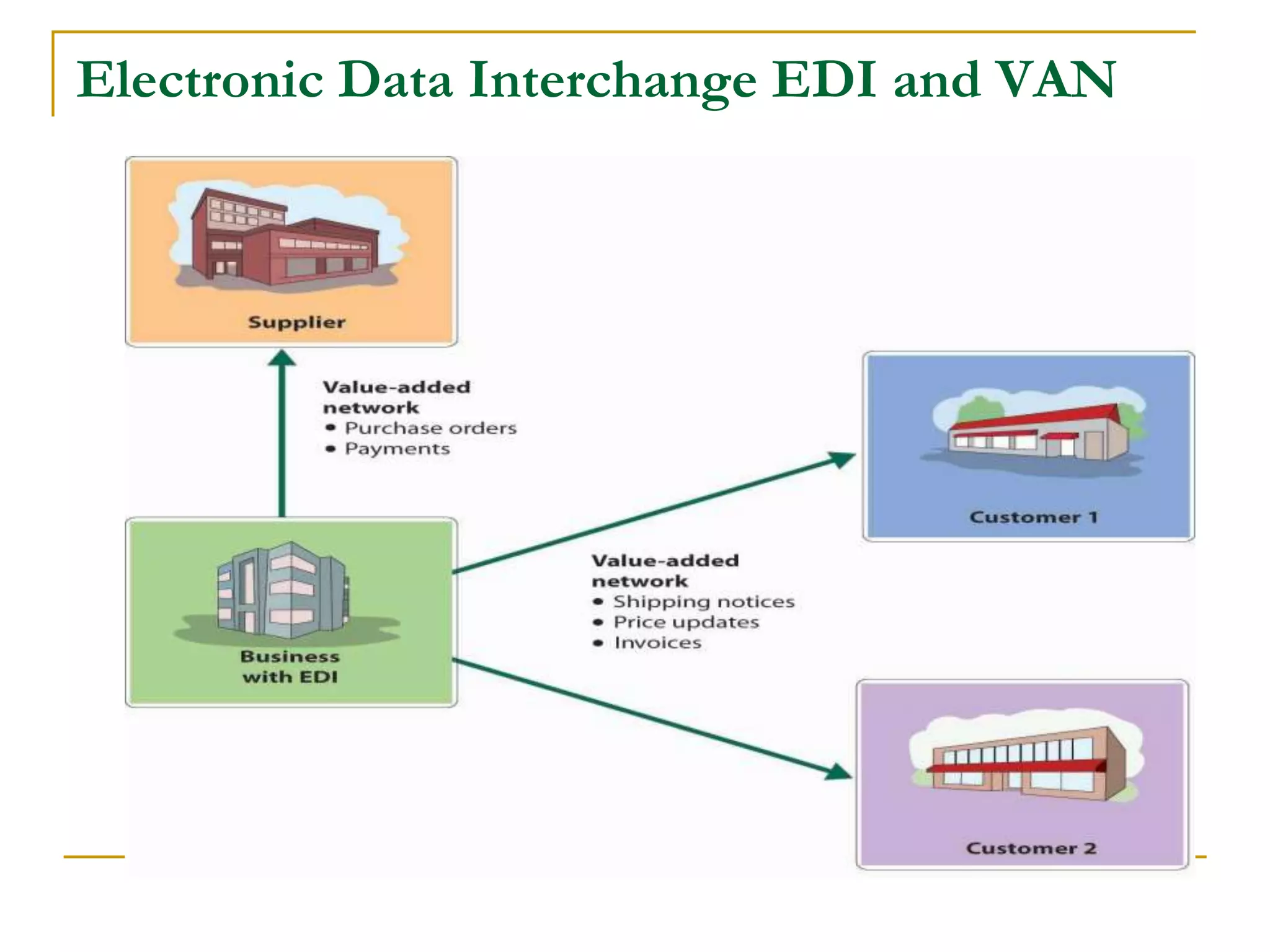 Electronic Data Interchange EDI and VAN

Supplier

Value-added network
• Purchase orders
• Payments

Customer 1

Business with EDI

Value-added network
• Shipping notices
• Price updates
• Invoices

Customer 2